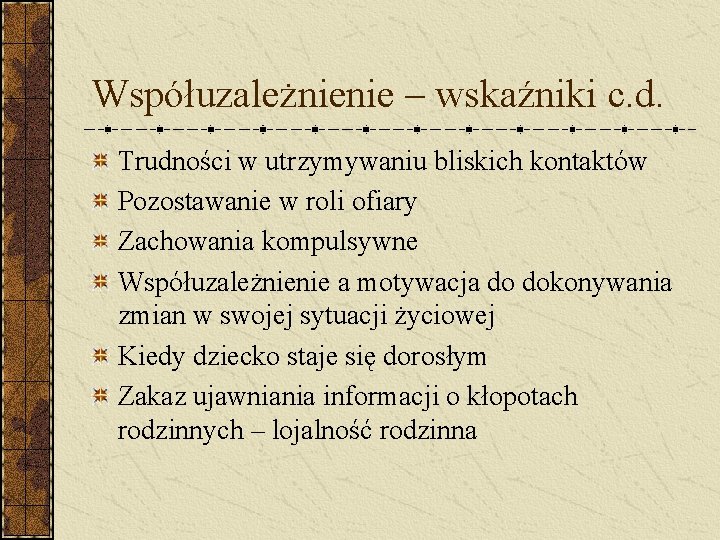 Współuzależnienie – wskaźniki c.d.

Trudności w utrzymywaniu bliskich kontaktów

Pozostawanie w roli ofiary

Zachowania kompulsywne

Współuzależnienie a motywacja do dokonywania zmian w swojej sytuacji życiowej

Kiedy dziecko staje się dorosłym

Zakaz ujawniania informacji o kłopotach rodzinnych – lojalność rodzinna